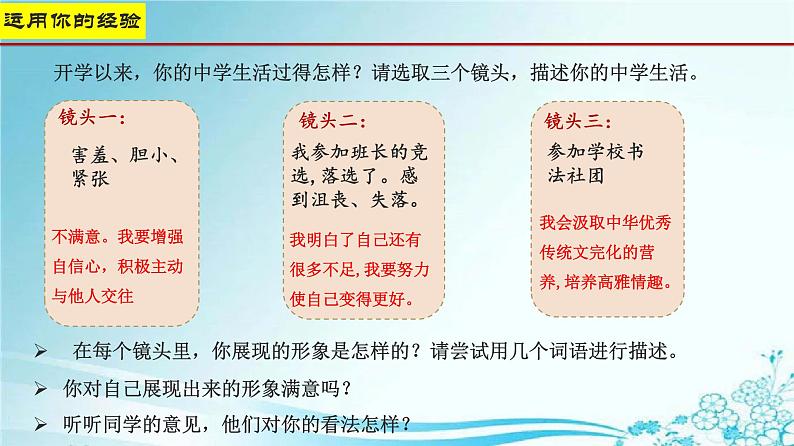 运用你的经验

开学以来，你的中学生活过得怎样？请选取三个镜头，描述你的中学生活。

镜头一：

害羞、胆小、紧张

不满意。我要增强自信心，积极主动与他人交往

镜头二：

我参加班长的竞选，落选了。感到沮丧、失落。

我明白了自己还有很多不足，我要努力使自己变得更好。

镜头三：

参加学校书法社团

我会汲取中华优秀传统文完化的营养，培养高雅情趣。

➢ 在每个镜头里，你展现的形象是怎样的？请尝试用几个词语进行描述。

➢ 你对自己展现出来的形象满意吗？

➢ 听听同学的意见，他们对你的看法怎样？